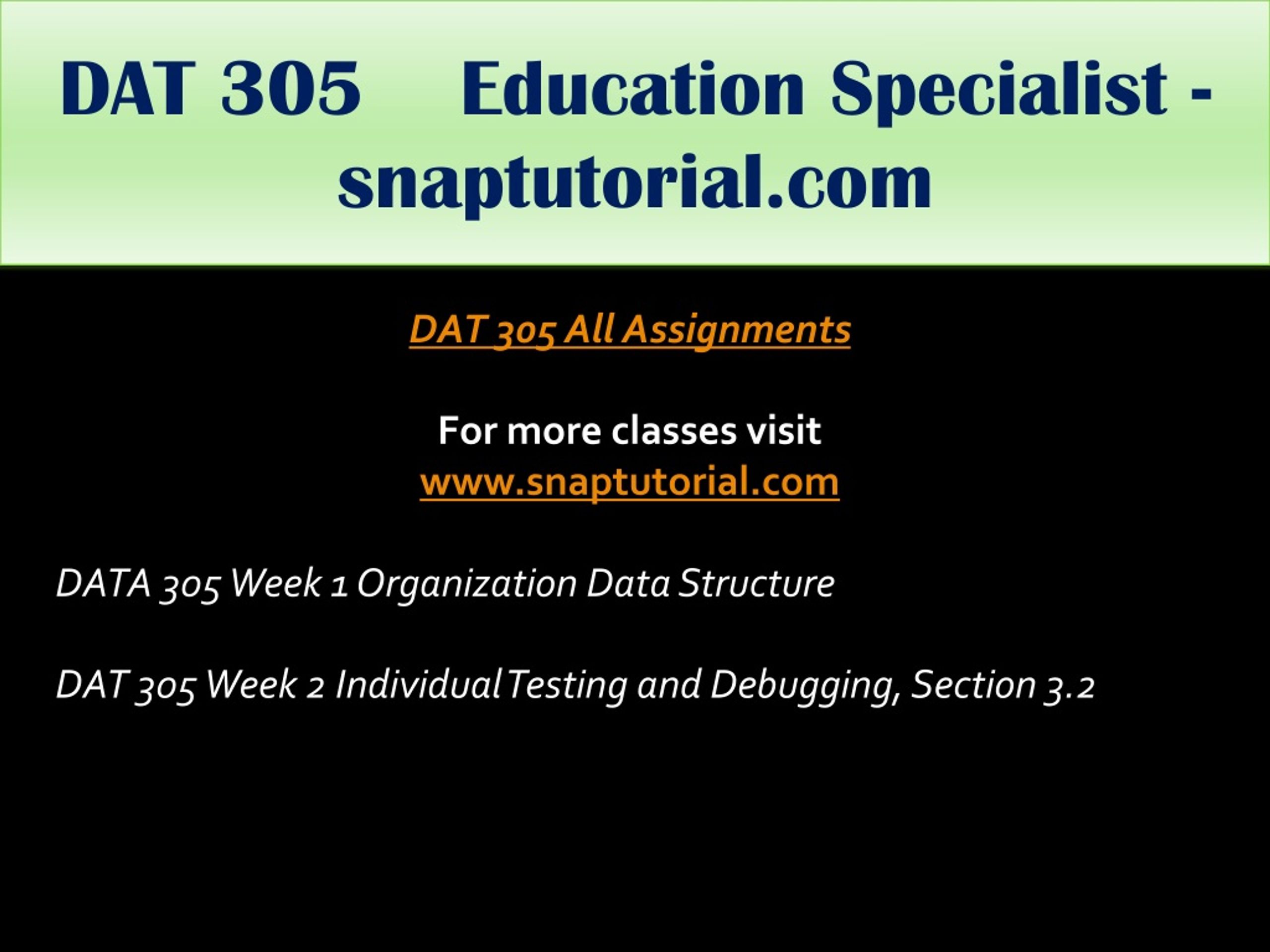 DAT 305 Education Specialist - snaptutorial.com

DAT 305 All Assignments

For more classes visit
www.snaptutorial.com

DATA 305 Week 1 Organization Data Structure

DAT 305 Week 2 Individual Testing and Debugging, Section 3.2